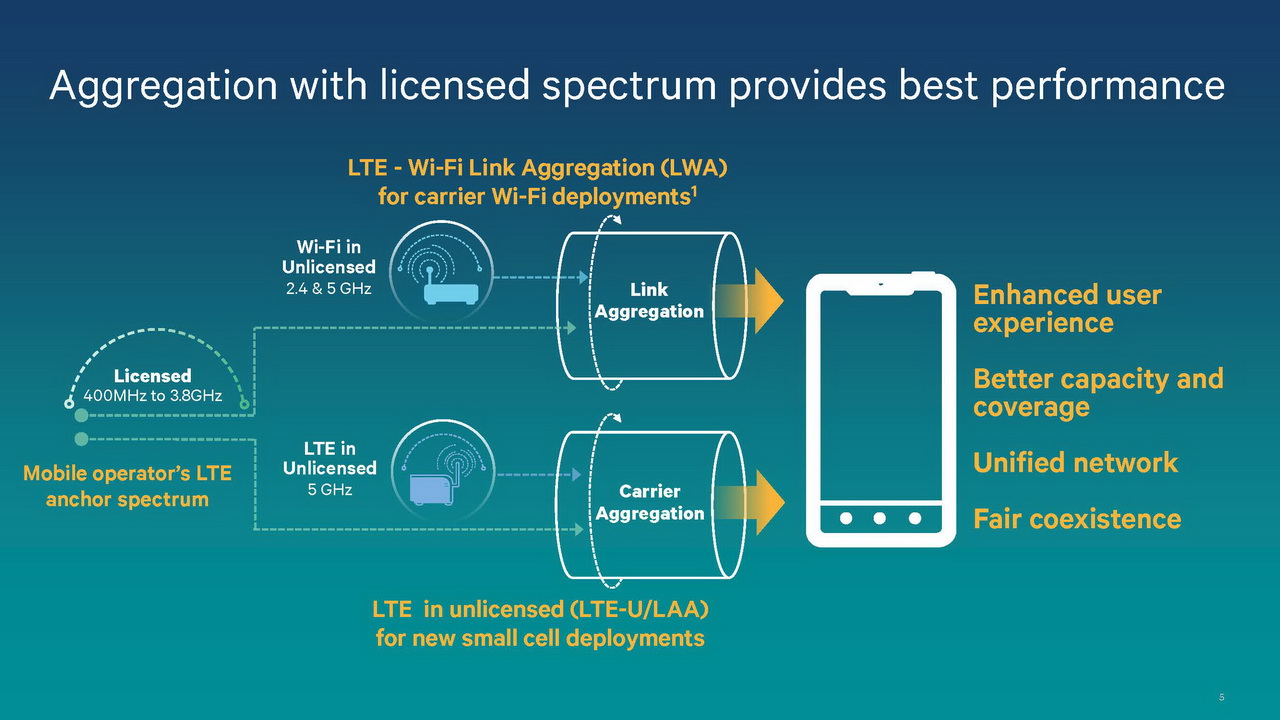 Aggregation with licensed spectrum provides best performance

LTE - Wi-Fi Link Aggregation (LWA) for carrier Wi-Fi deployments$^1$

Wi-Fi in Unlicensed
2.4 & 5 GHz

Link Aggregation

Licensed
400MHz to 3.8GHz

Mobile operator's LTE anchor spectrum

LTE in Unlicensed
5 GHz

Carrier Aggregation

LTE in unlicensed (LTE-U/LAA) for new small cell deployments

Enhanced user experience

Better capacity and coverage

Unified network

Fair coexistence

5